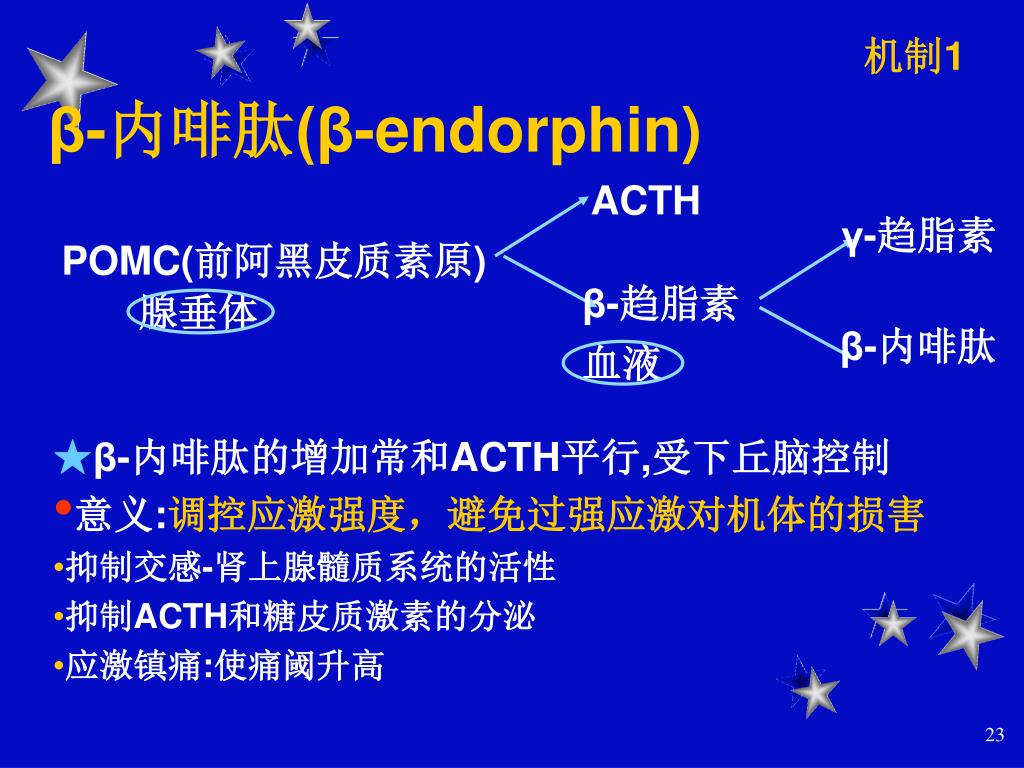 机制1

β-内啡肽(β-endorphin)

POMC(前阿黑皮质素原)
腺垂体

ACTH

β-趋脂素
血液

γ-趋脂素

β-内啡肽

★β-内啡肽的增加常和ACTH平行,受下丘脑控制

•意义:调控应激强度，避免过强应激对机体的损害

•抑制交感-肾上腺髓质系统的活性

•抑制ACTH和糖皮质激素的分泌

•应激镇痛:使痛阈升高

23